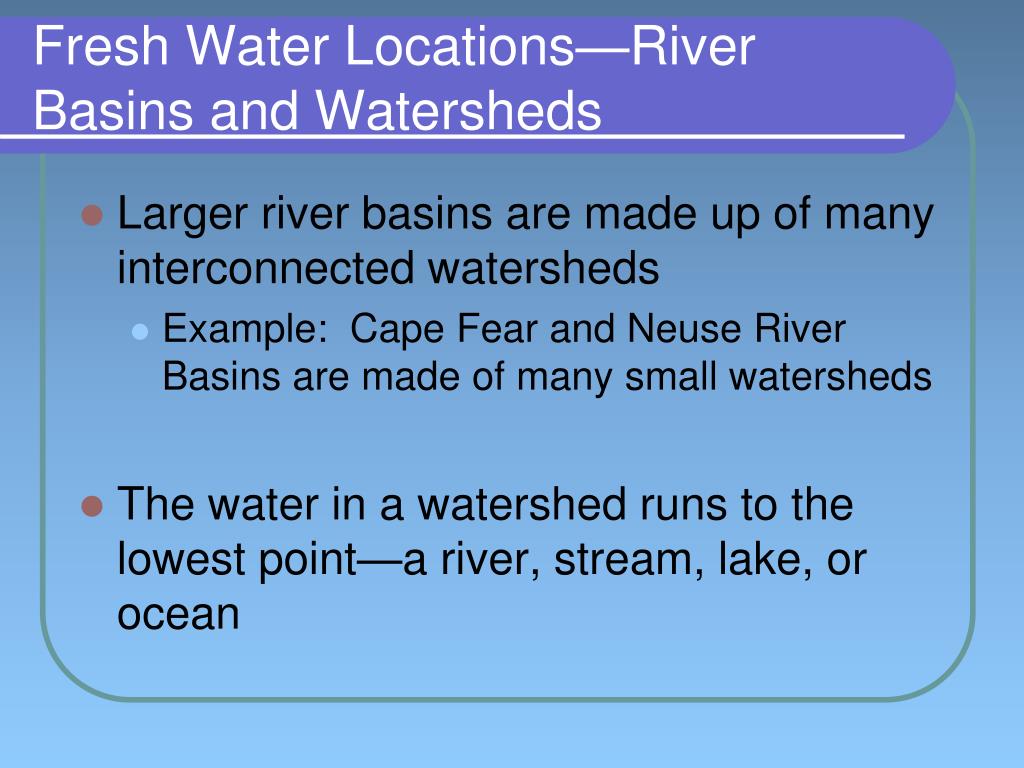 Fresh Water Locations—River Basins and Watersheds

Larger river basins are made up of many interconnected watersheds

Example: Cape Fear and Neuse River Basins are made of many small watersheds

The water in a watershed runs to the lowest point—a river, stream, lake, or ocean